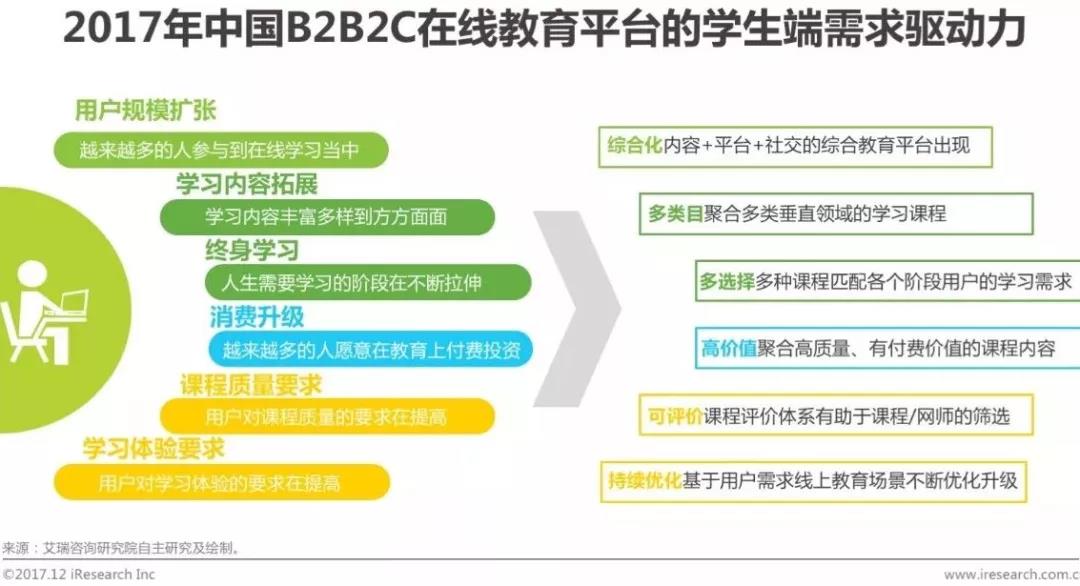 2017年中国B2B2C在线教育平台的学生端需求驱动力

用户规模扩张
越来越多的人参与到在线学习当中
学习内容拓展
学习内容丰富多样到方方面面
终身学习
人生需要学习的阶段在不断拉伸
消费升级
越来越多的人愿意在教育上付费投资
课程质量要求
用户对课程质量的要求在提高
学习体验要求
用户对学习体验的要求在提高

综合化内容+平台+社交的综合教育平台出现
多类目聚合多类垂直领域的学习课程
多选择多种课程匹配各个阶段用户的学习需求
高价值聚合高质量、有付费价值的课程内容
可评价课程评价体系有助于课程/网师的筛选
持续优化基于用户需求线上教育场景不断优化升级

来源：艾瑞咨询研究院自主研究及绘制。
©2017.12 iResearch Inc
www.iresearch.com.c